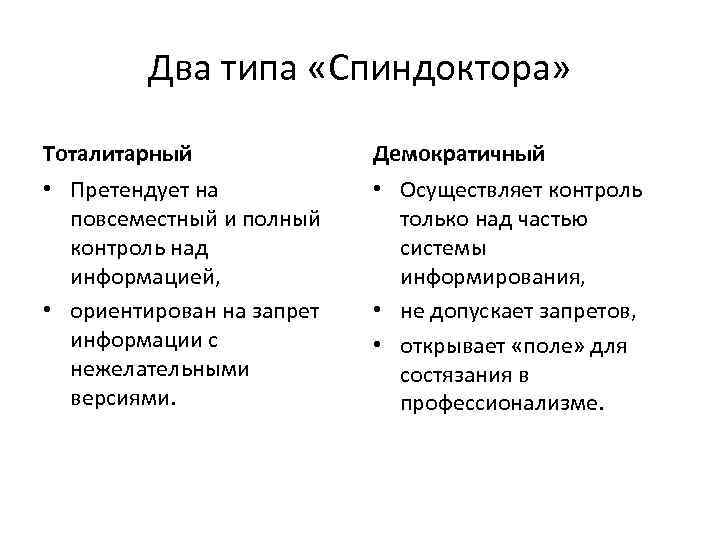 Два типа «Спиндоктора»

Тоталитарный

• Претендует на повсеместный и полный контроль над информацией,
• ориентирован на запрет информации с нежелательными версиями.

Демократичный

• Осуществляет контроль только над частью системы информирования,
• не допускает запретов,
• открывает «поле» для состязания в профессионализме.